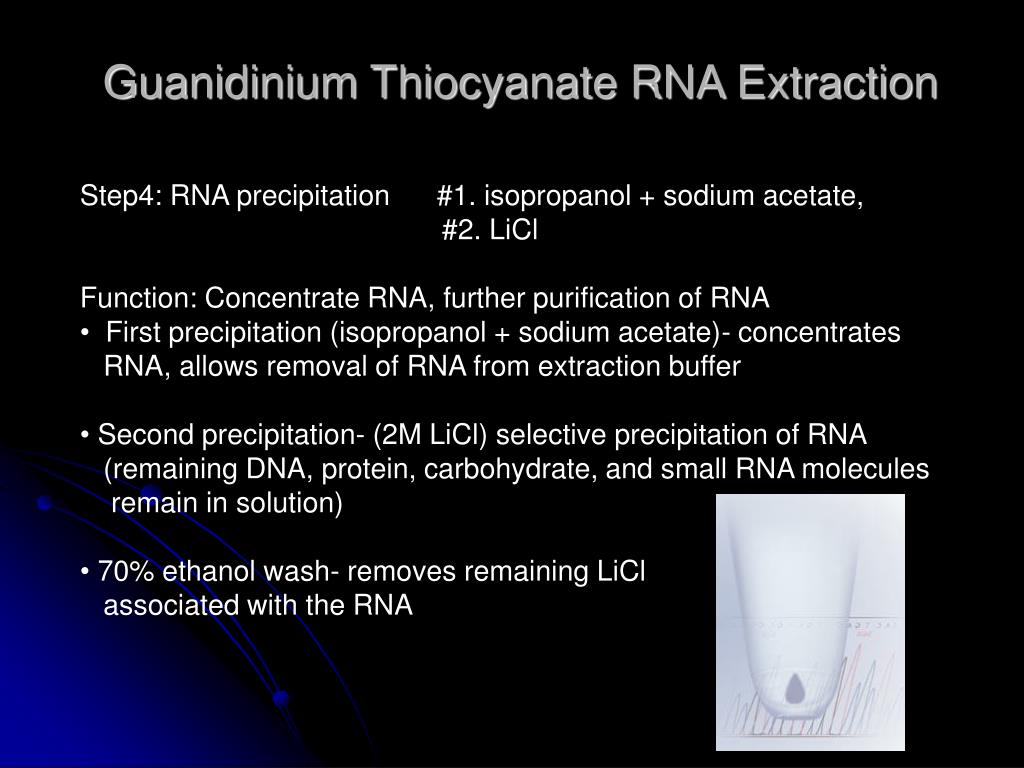 Guanidinium Thiocyanate RNA Extraction

Step4: RNA precipitation #1. isopropanol + sodium acetate, #2. LiCl

Function: Concentrate RNA, further purification of RNA
• First precipitation (isopropanol + sodium acetate)- concentrates RNA, allows removal of RNA from extraction buffer

• Second precipitation- (2M LiCl) selective precipitation of RNA (remaining DNA, protein, carbohydrate, and small RNA molecules remain in solution)

• 70% ethanol wash- removes remaining LiCl associated with the RNA